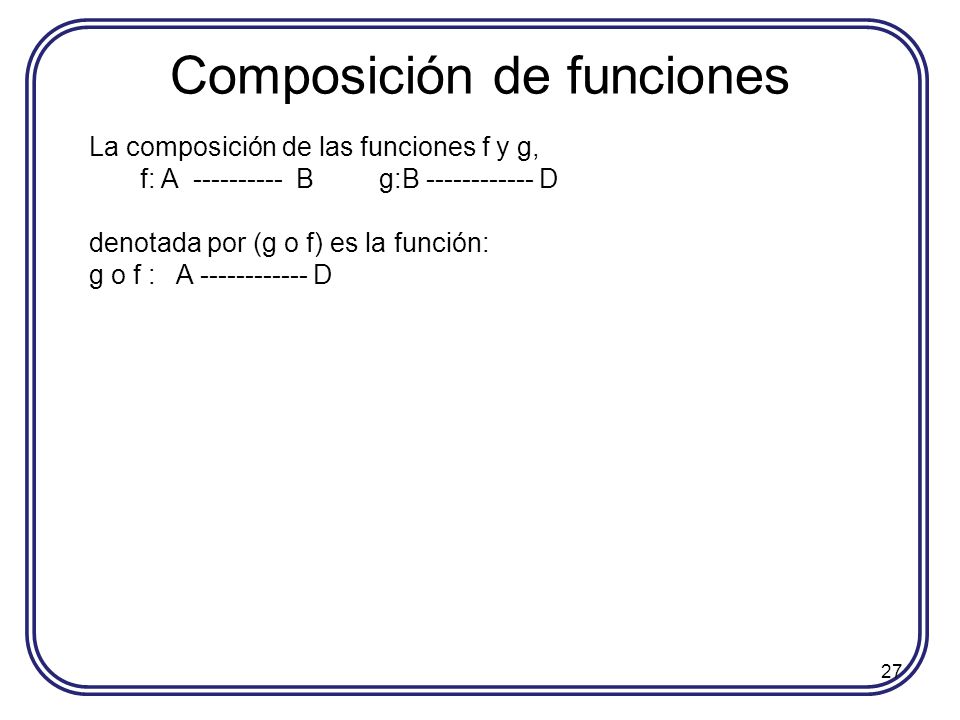 Composición de funciones

La composición de las funciones f y g,
f: A ---------- B g:B ------------ D

denotada por (g o f) es la función:
g o f : A ------------ D

27